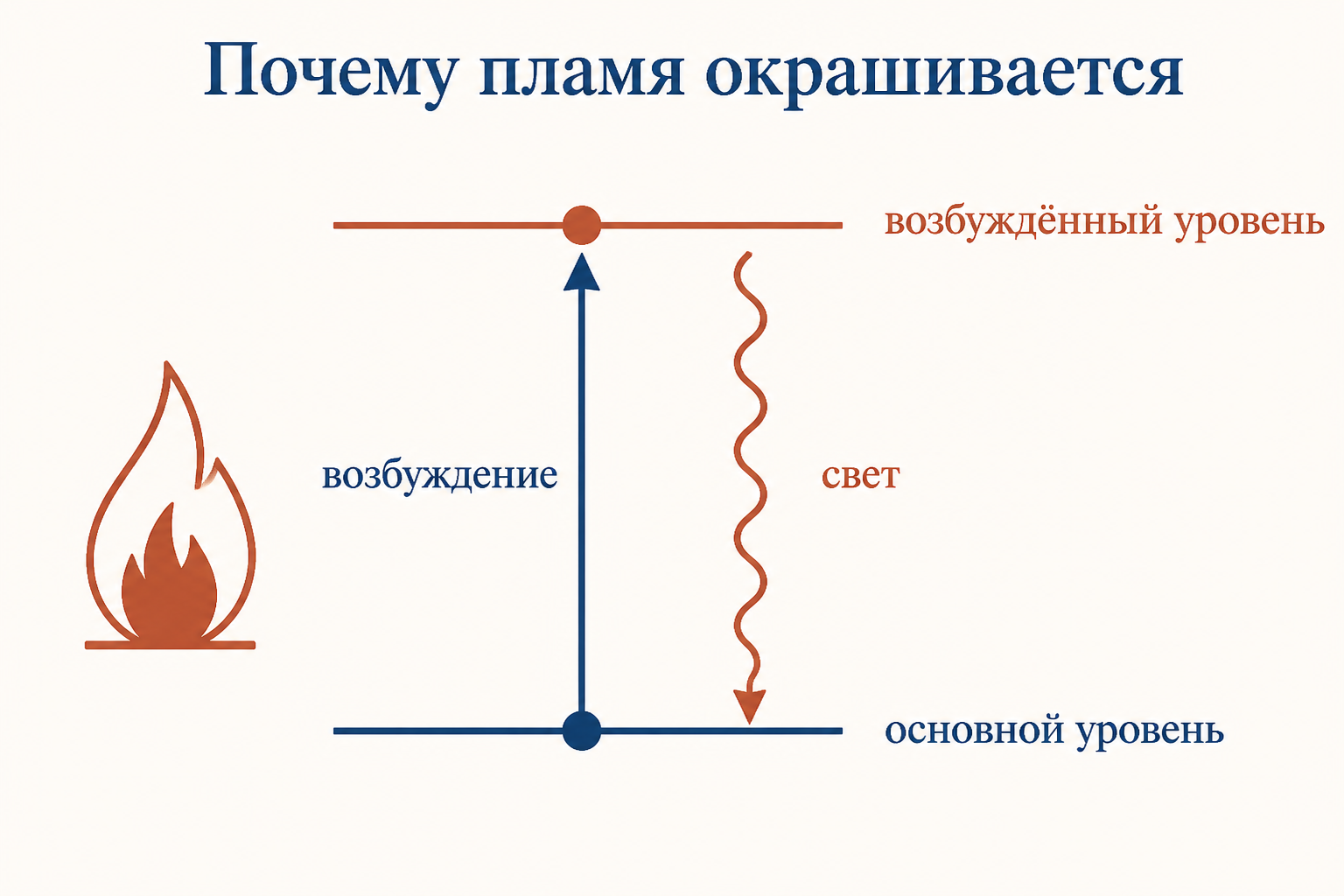 Почему пламя окрашивается

возбуждённый уровень

возбуждение

свет

основной уровень